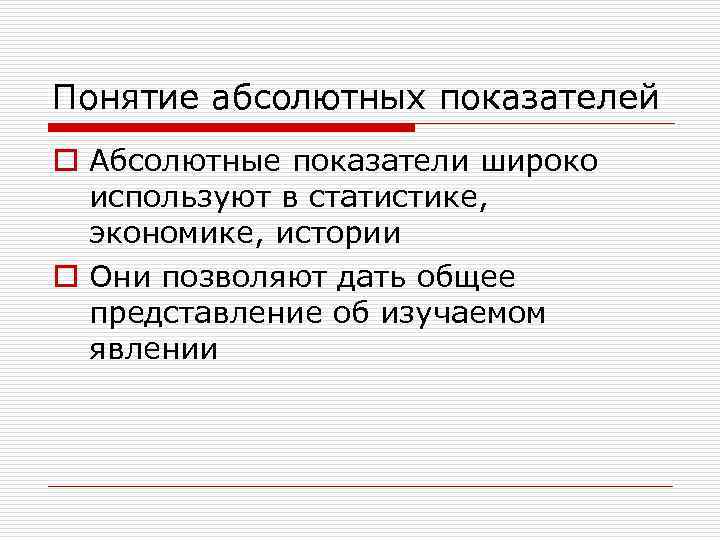 Понятие абсолютных показателей

Абсолютные показатели широко используют в статистике, экономике, истории

Они позволяют дать общее представление об изучаемом явлении